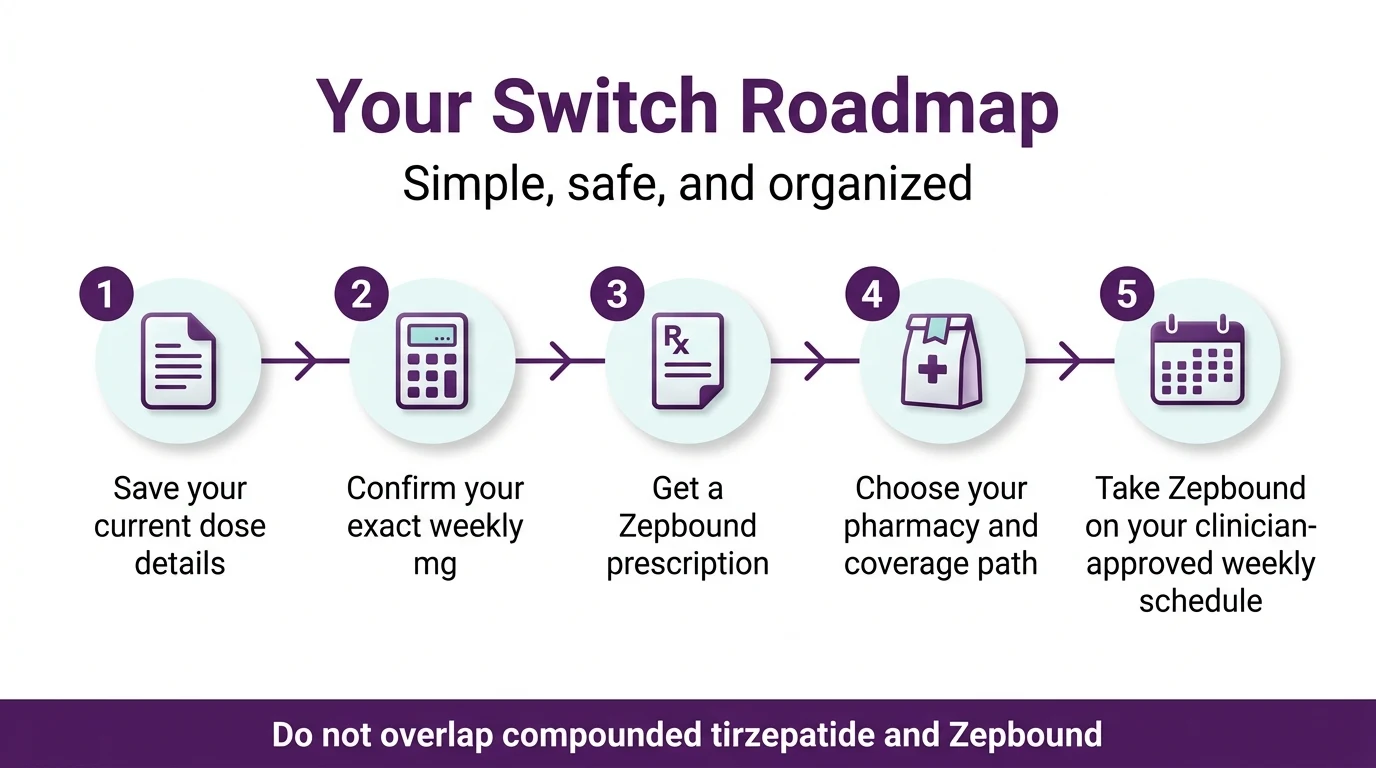 Your Switch Roadmap

Simple, safe, and organized

1

Save your current dose details

2

Confirm your exact weekly mg

3

Rx

Get a Zepbound prescription

4

Choose your pharmacy and coverage path

5

Take Zepbound on your clinician-approved weekly schedule

Do not overlap compounded tirzepatide and Zepbound